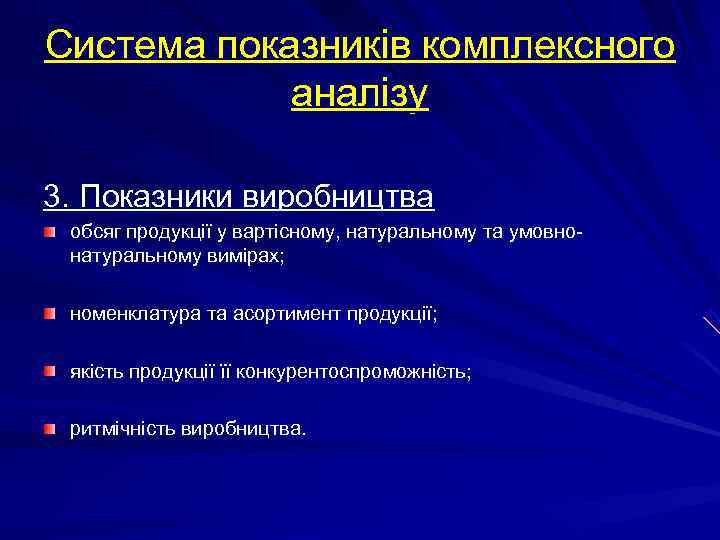 Система показників комплексного аналізу

3. Показники виробництва

обсяг продукції у вартісному, натуральному та умовно-натуральному вимірах;

номенклатура та асортимент продукції;

якість продукції її конкурентоспроможність;

ритмічність виробництва.